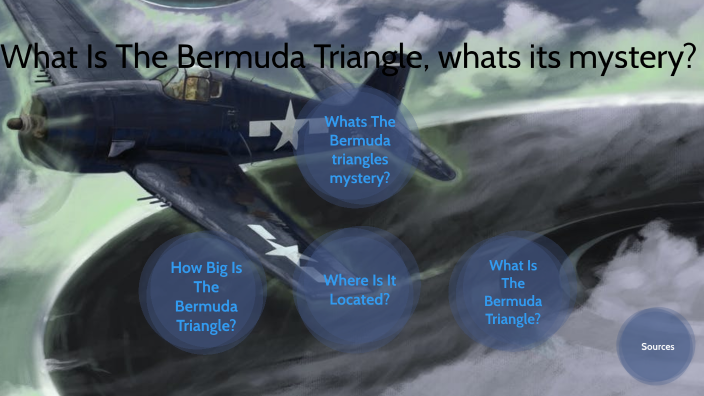 What Is The Bermuda Triangle, whats its mystery?

Whats The Bermuda triangles mystery?

How Big Is The Bermuda Triangle?

Where Is It Located?

What Is The Bermuda Triangle?

Sources